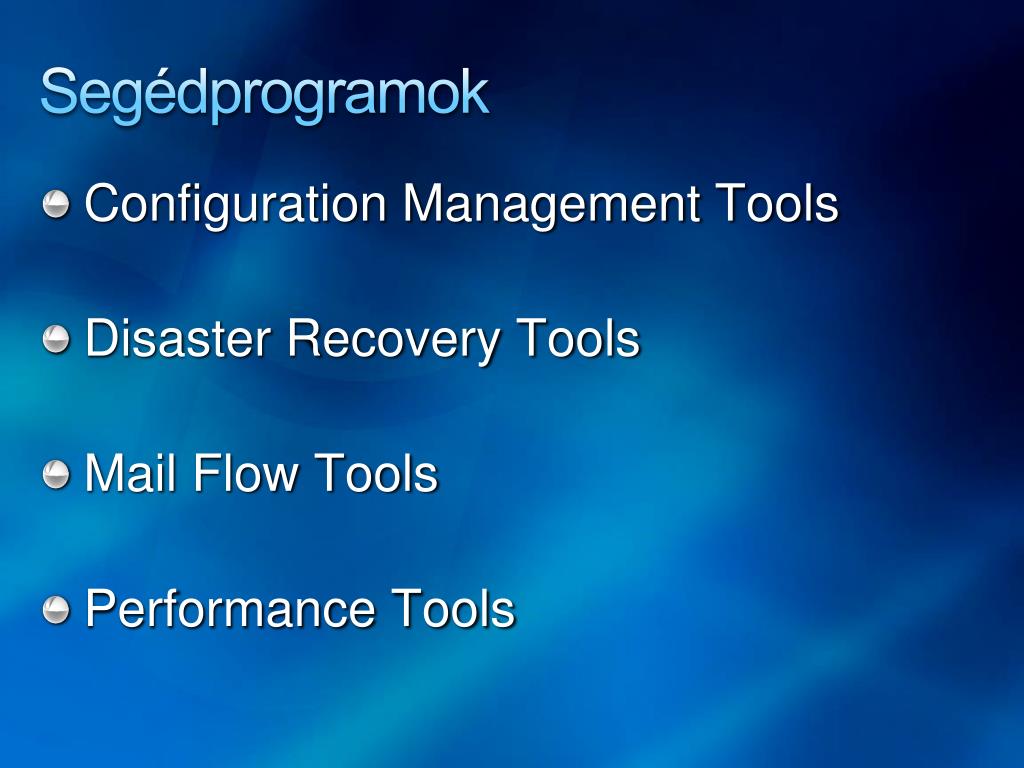 Segédprogramok

Configuration Management Tools

Disaster Recovery Tools

Mail Flow Tools

Performance Tools